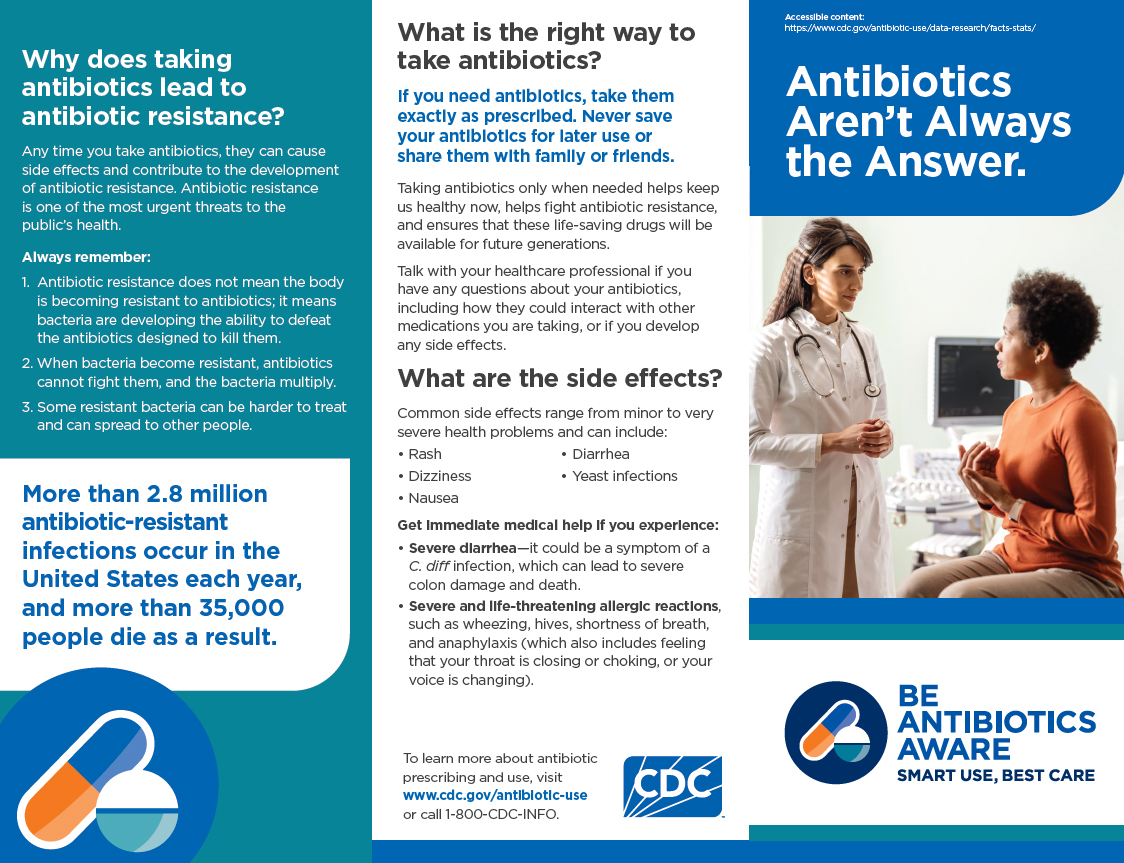 Why does taking antibiotics lead to antibiotic resistance?

Any time you take antibiotics, they can cause side effects and contribute to the development of antibiotic resistance. Antibiotic resistance is one of the most urgent threats to the public's health.

Always remember:

1. Antibiotic resistance does not mean the body is becoming resistant to antibiotics; it means bacteria are developing the ability to defeat the antibiotics designed to kill them.
2. When bacteria become resistant, antibiotics cannot fight them, and the bacteria multiply.
3. Some resistant bacteria can be harder to treat and can spread to other people.

More than 2.8 million antibiotic-resistant infections occur in the United States each year, and more than 35,000 people die as a result.

What is the right way to take antibiotics?

If you need antibiotics, take them exactly as prescribed. Never save your antibiotics for later use or share them with family or friends.

Taking antibiotics only when needed helps keep us healthy now, helps fight antibiotic resistance, and ensures that these life-saving drugs will be available for future generations.

Talk with your healthcare professional if you have any questions about your antibiotics, including how they could interact with other medications you are taking, or if you develop any side effects.

What are the side effects?

Common side effects range from minor to very severe health problems and can include:

• Rash
• Dizziness
• Nausea
• Diarrhea
• Yeast infections

Get immediate medical help if you experience:

• Severe diarrhea—it could be a symptom of a C. diff infection, which can lead to severe colon damage and death.
• Severe and life-threatening allergic reactions, such as wheezing, hives, shortness of breath, and anaphylaxis (which also includes feeling that your throat is closing or choking, or your voice is changing).

To learn more about antibiotic prescribing and use, visit www.cdc.gov/antibiotic-use or call 1-800-CDC-INFO.

CDC

Accessible content: https://www.cdc.gov/antibiotic-use/data-research/facts-stats/

Antibiotics Aren't Always the Answer.

BE ANTIBIOTICS AWARE
SMART USE, BEST CARE